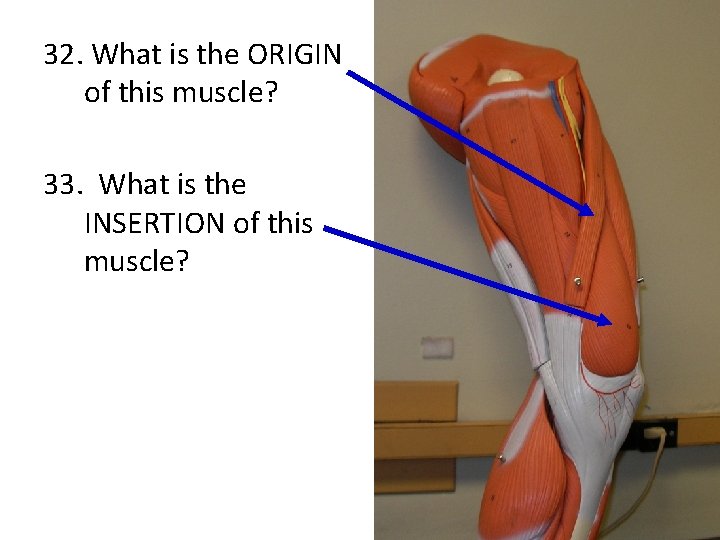 32. What is the ORIGIN of this muscle?

33. What is the INSERTION of this muscle?